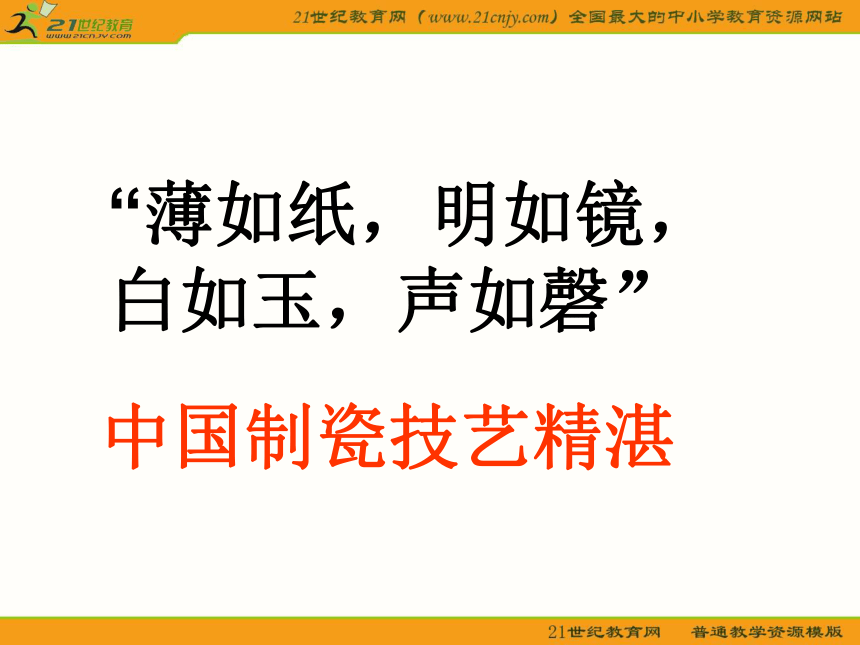 21世纪教育
www.21cnjy.com

21世纪教育网（www.21cnjy.com）全国最大的中小学教育资源网站

“薄如纸，明如镜，白如玉，声如磬”

中国制瓷技艺精湛

21世纪教育网　普通教学资源模版